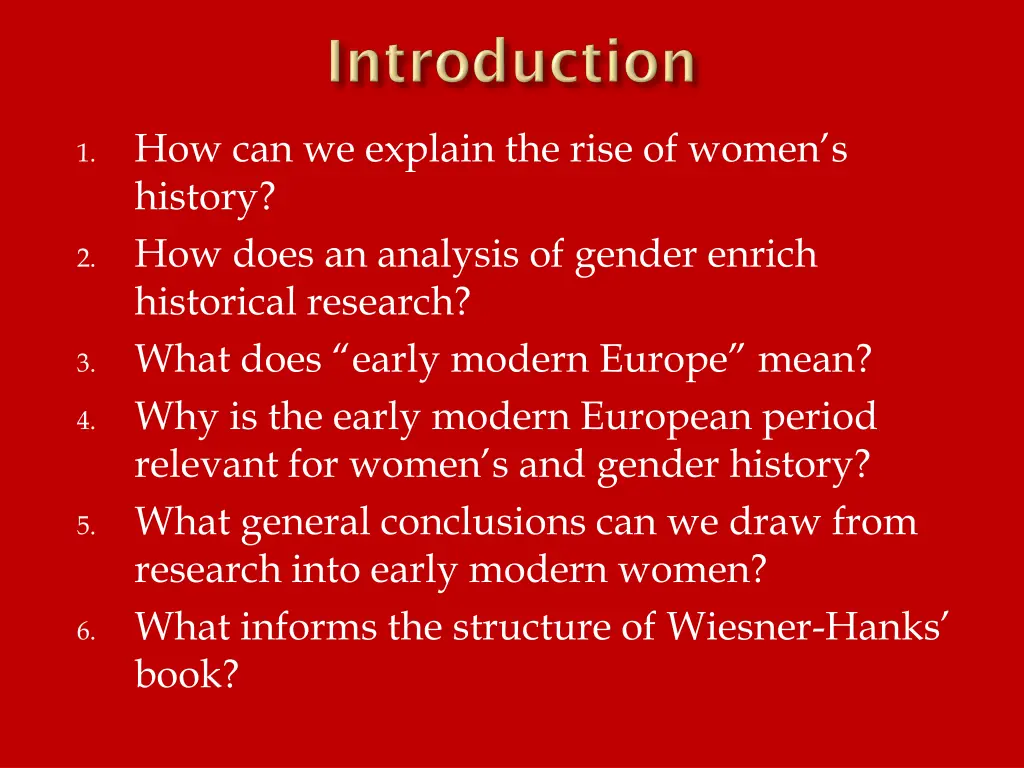 Introduction

1. How can we explain the rise of women’s history?
2. How does an analysis of gender enrich historical research?
3. What does “early modern Europe” mean?
4. Why is the early modern European period relevant for women’s and gender history?
5. What general conclusions can we draw from research into early modern women?
6. What informs the structure of Wiesner-Hanks’ book?